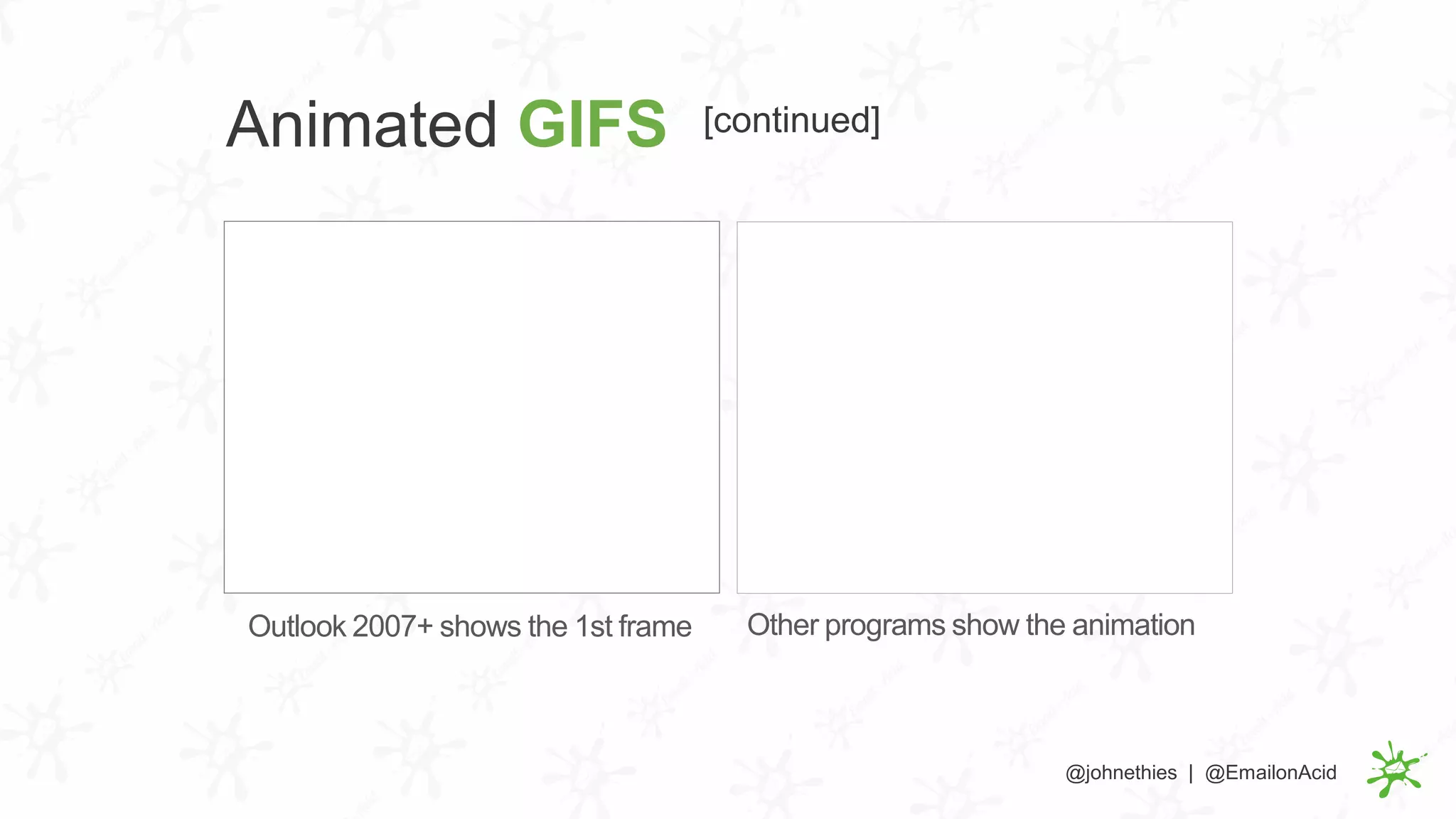 Animated GIFS [continued]

Outlook 2007+ shows the 1st frame

Other programs show the animation

@johnethies | @EmailonAcid